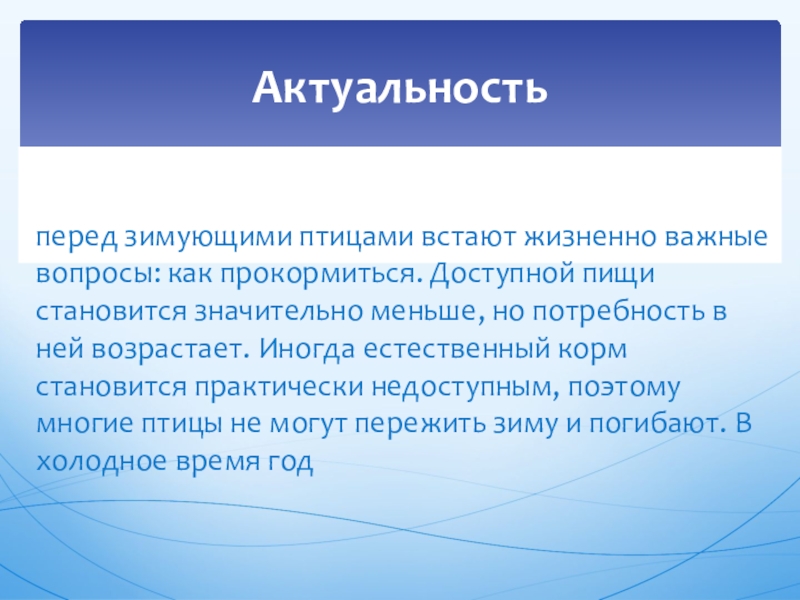 Актуальность

перед зимующими птицами встают жизненно важные вопросы: как прокормиться. Доступной пищи становится значительно меньше, но потребность в ней возрастает. Иногда естественный корм становится практически недоступным, поэтому многие птицы не могут пережить зиму и погибают. В холодное время год